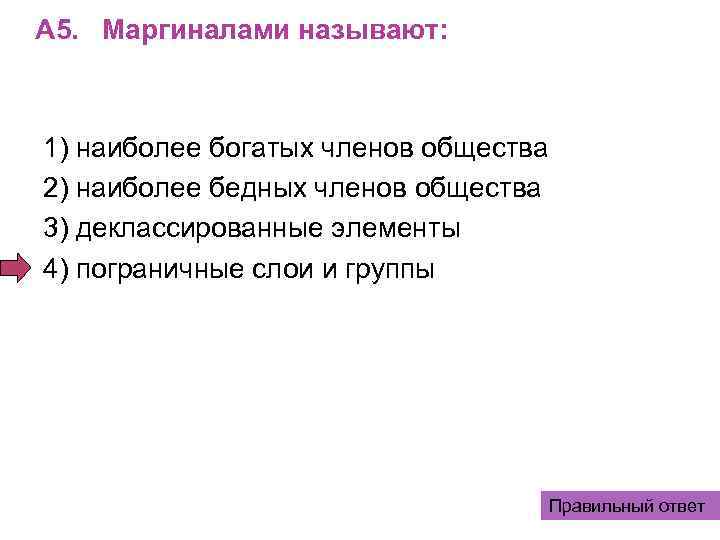 А5. Маргиналами называют:

1) наиболее богатых членов общества
2) наиболее бедных членов общества
3) деклассированные элементы
4) пограничные слои и группы

Правильный ответ